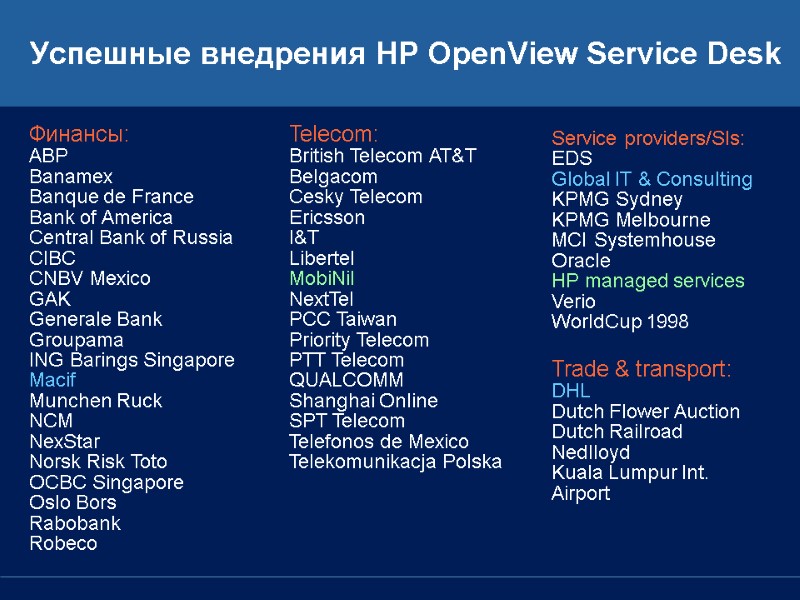 Успешные внедрения HP OpenView Service Desk

Финансы:
ABP
Banamex
Banque de France
Bank of America
Central Bank of Russia
CIBC
CNBV Mexico
GAK
Generale Bank
Groupama
ING Barings Singapore
Macif
Munchen Ruck
NCM
NexStar
Norsk Risk Toto
OCBC Singapore
Oslo Bors
Rabobank
Robeco

Telecom:
British Telecom AT&T
Belgacom
Cesky Telecom
Ericsson
I&T
Libertel
MobiNil
NextTel
PCC Taiwan
Priority Telecom
PTT Telecom
QUALCOMM
Shanghai Online
SPT Telecom
Telefonos de Mexico
Telekomunikacja Polska

Service providers/SIs:
EDS
Global IT & Consulting
KPMG Sydney
KPMG Melbourne
MCI Systemhouse
Oracle
HP managed services
Verio
WorldCup 1998

Trade & transport:
DHL
Dutch Flower Auction
Dutch Railroad
Nedlloyd
Kuala Lumpur Int. Airport